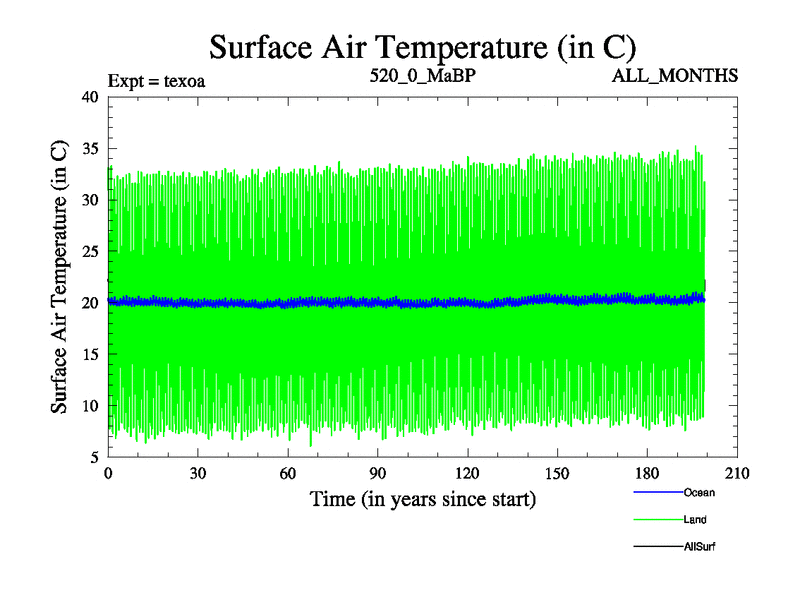 Surface Air Temperature (in C)

Expt = texoa

520_0_MaBP

ALL_MONTHS

Surface Air Temperature (in C)

40
35
30
25
20
15
10
5

0
30
60
90
120
150
180
210

Time (in years since start)

Ocean

Land

AllSurf